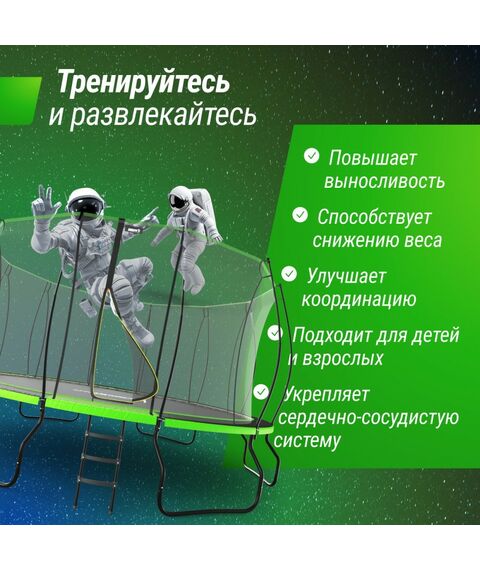 Тренируйтесь и развлекайтесь

Повышает выносливость

Способствует снижению веса

Улучшает координацию

Подходит для детей и взрослых

Укрепляет сердечно-сосудистую систему